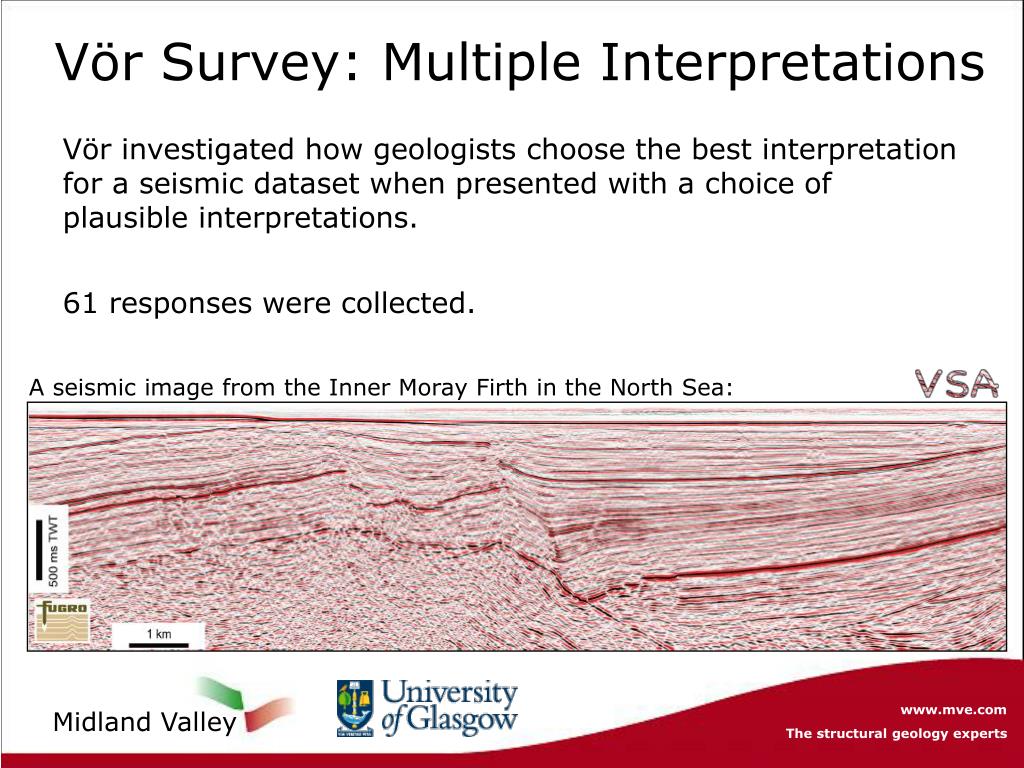 Vör Survey: Multiple Interpretations

Vör investigated how geologists choose the best interpretation for a seismic dataset when presented with a choice of plausible interpretations.

61 responses were collected.

A seismic image from the Inner Moray Firth in the North Sea:

VSA

500 ms TWT

FUGRO

1 km

Midland Valley

University of Glasgow

www.mve.com

The structural geology experts